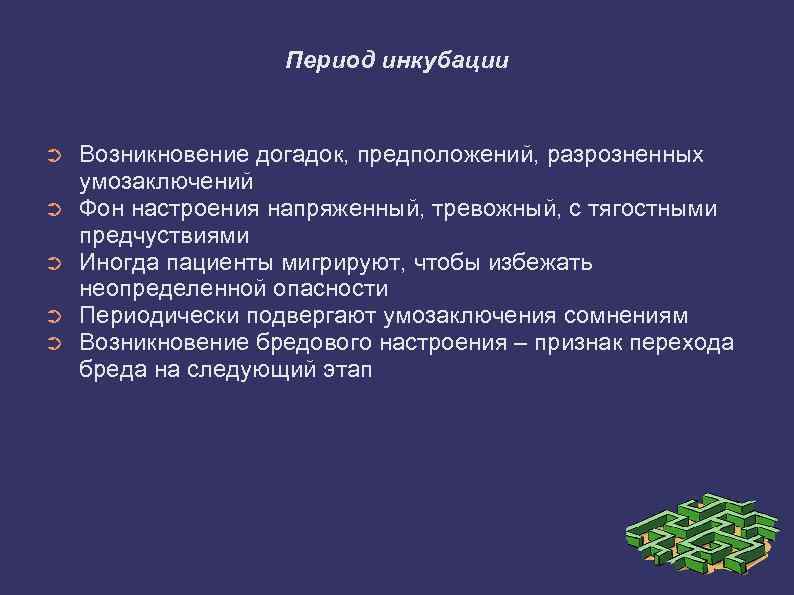 Период инкубации

➲ Возникновение догадок, предположений, разрозненных умозаключений
➲ Фон настроения напряженный, тревожный, с тягостными предчувствиями
➲ Иногда пациенты мигрируют, чтобы избежать неопределенной опасности
➲ Периодически подвергают умозаключения сомнениям
➲ Возникновение бредового настроения – признак перехода бреда на следующий этап